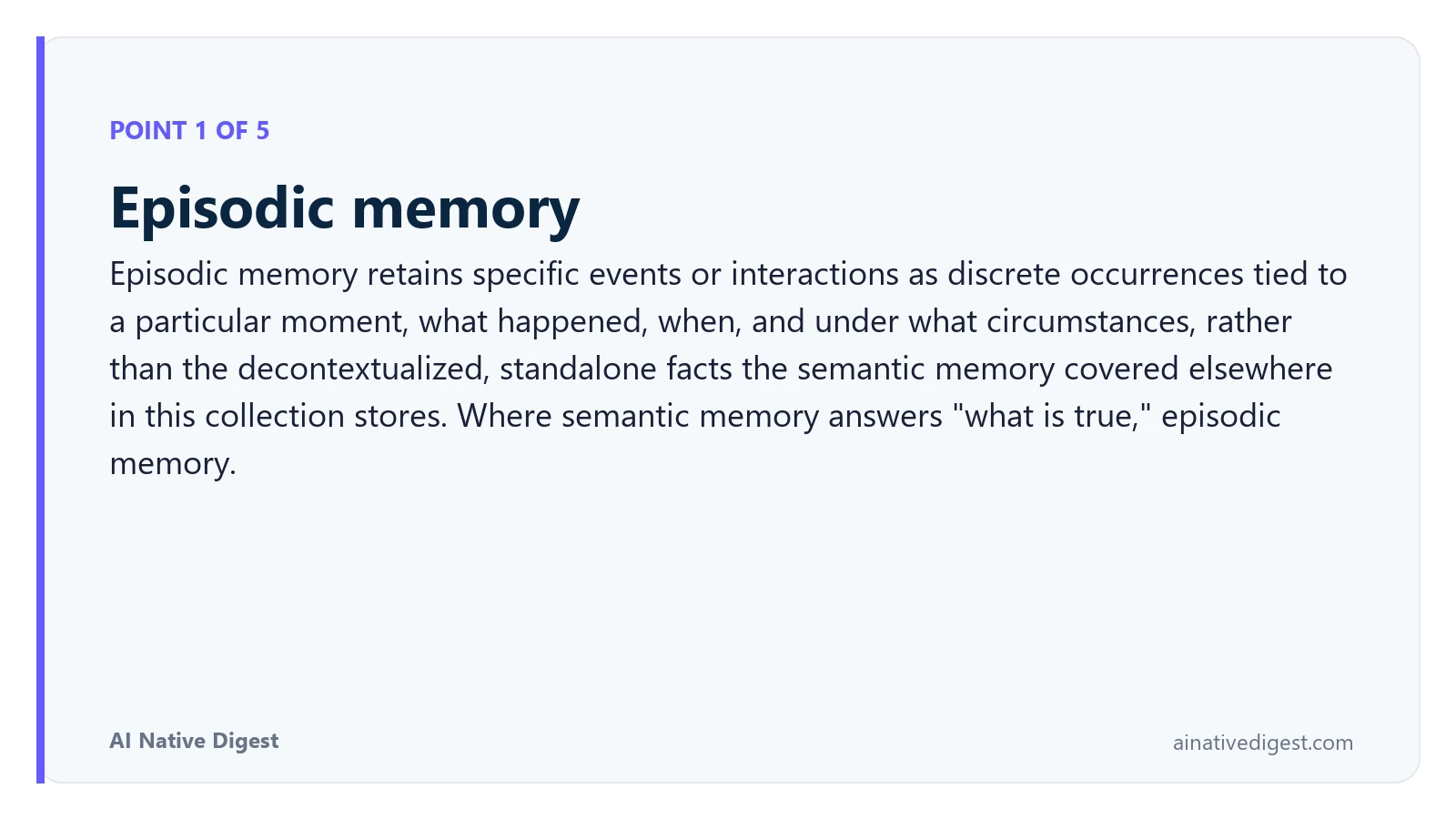 POINT 1 OF 5

Episodic memory

Episodic memory retains specific events or interactions as discrete occurrences tied to a particular moment, what happened, when, and under what circumstances, rather than the decontextualized, standalone facts the semantic memory covered elsewhere in this collection stores. Where semantic memory answers "what is true," episodic memory.

AI Native Digest

ainativedigest.com